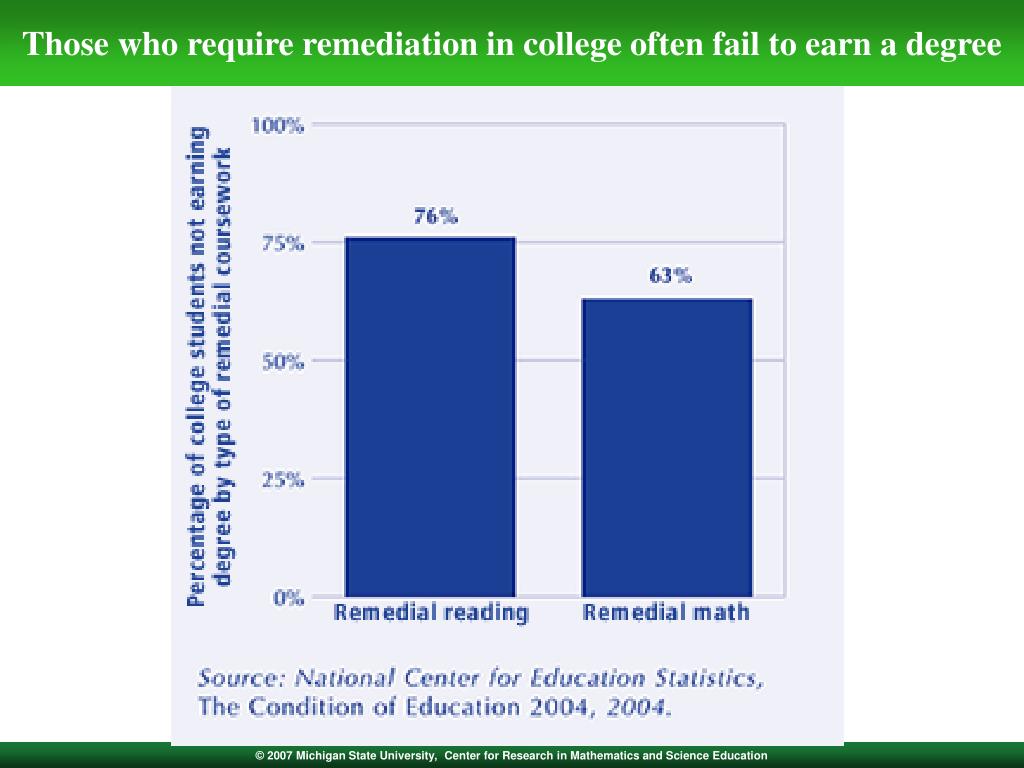 Those who require remediation in college often fail to earn a degree

Percentage of college students not earning degree by type of remedial coursework

100%
75%
50%
25%
0%

76%
63%

Remedial reading
Remedial math

Source: National Center for Education Statistics, The Condition of Education 2004, 2004.

© 2007 Michigan State University, Center for Research in Mathematics and Science Education